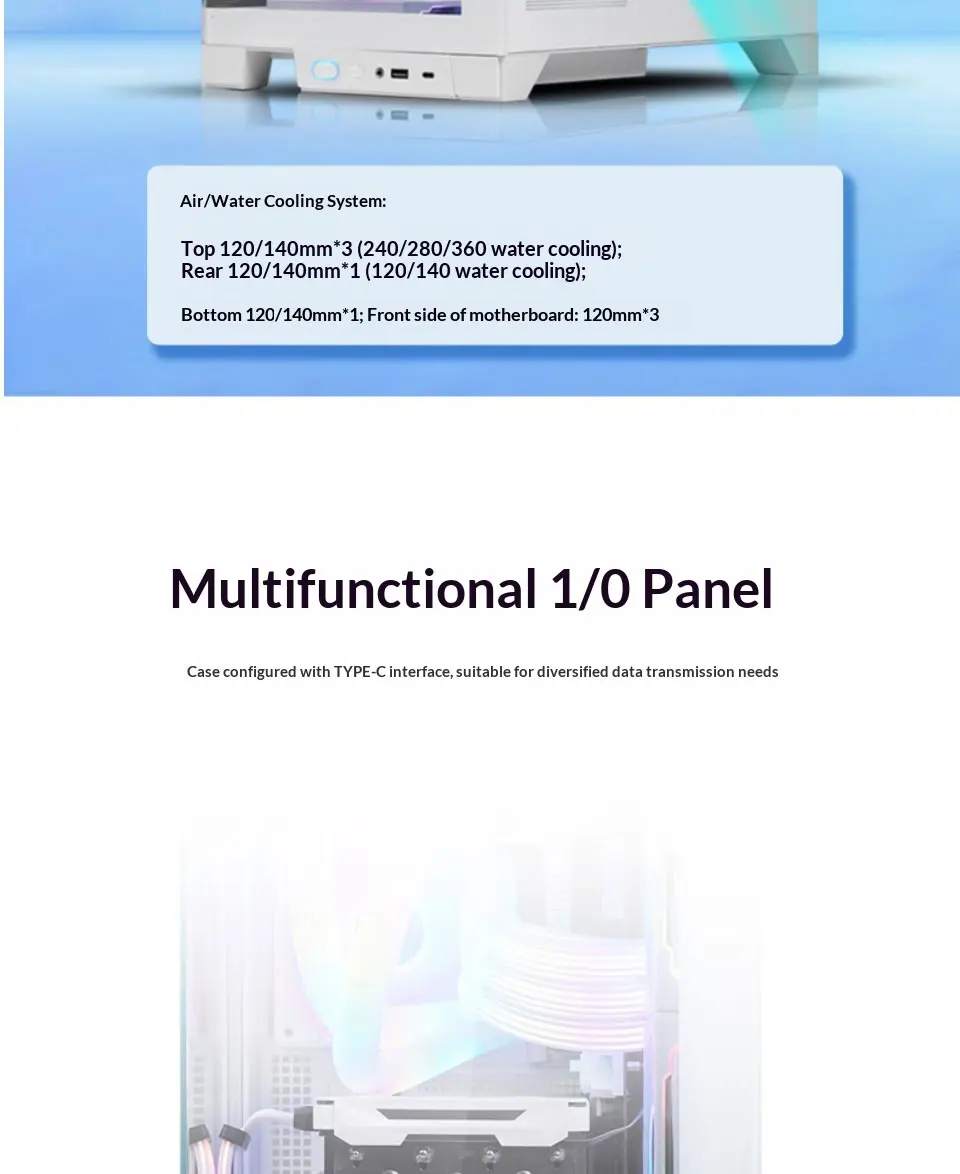 Air/Water Cooling System:

Top 120/140mm*3 (240/280/360 water cooling);
Rear 120/140mm*1 (120/140 water cooling);

Bottom 120/140mm*1; Front side of motherboard: 120mm*3

Multifunctional 1/0 Panel

Case configured with TYPE-C interface, suitable for diversified data transmission needs